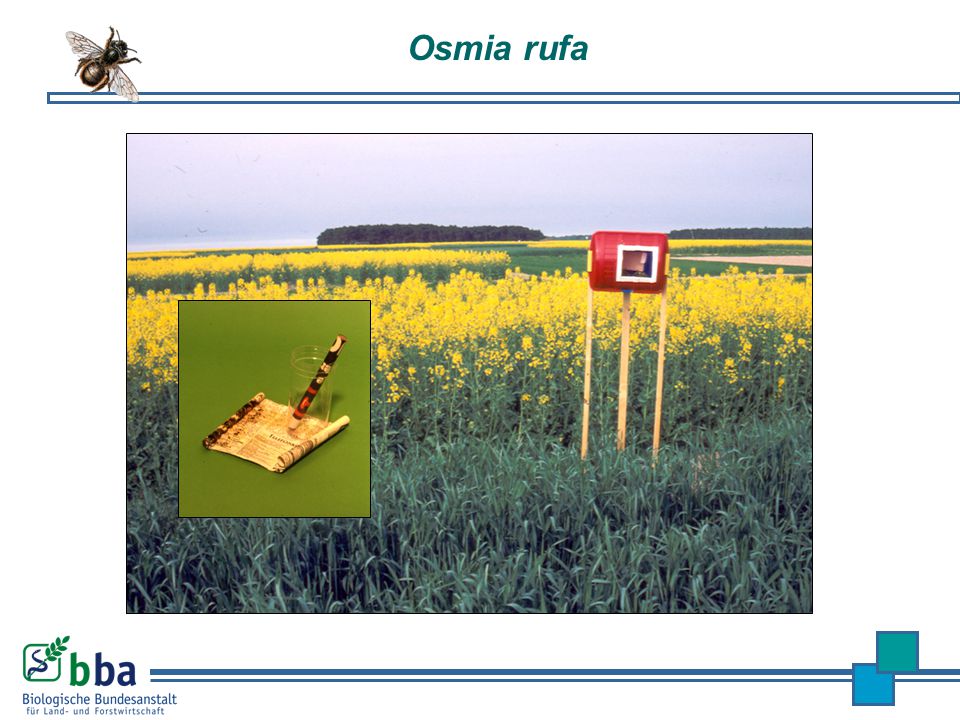 Osmia rufa

bba
Biologische Bundesanstalt
für Land- und Forstwirtschaft